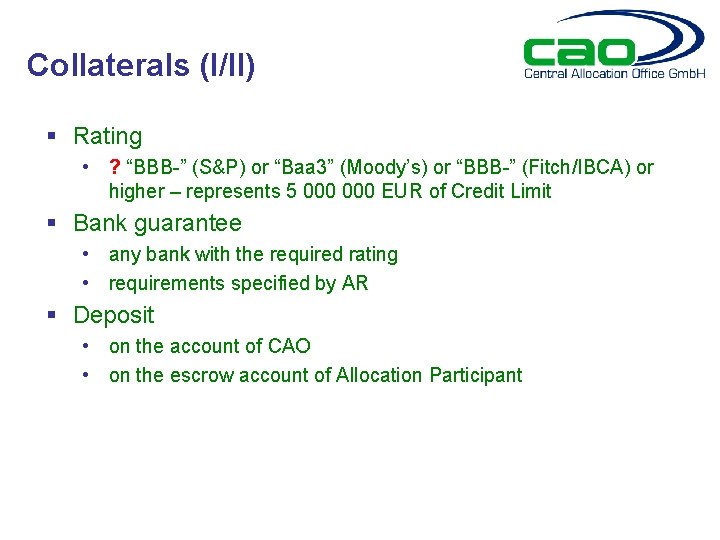 Collaterals (I/II)

cao
Central Allocation Office GmbH

▪ Rating
• ? “BBB-” (S&P) or “Baa3” (Moody’s) or “BBB-” (Fitch/IBCA) or higher – represents 5 000 000 EUR of Credit Limit

▪ Bank guarantee
• any bank with the required rating
• requirements specified by AR

▪ Deposit
• on the account of CAO
• on the escrow account of Allocation Participant